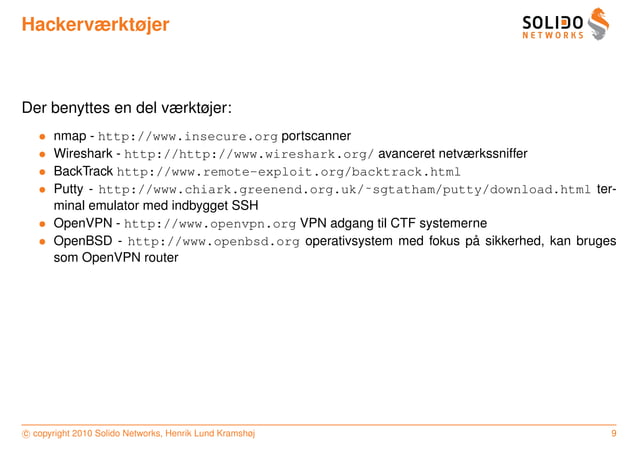 Hackerværktøjer

SOLIDO NETWORKS

Der benyttes en del værktøjer:

- nmap - http://www.insecure.org portscanner
- Wireshark - http://http://www.wireshark.org/ avanceret netværkssniffer
- BackTrack http://www.remote-exploit.org/backtrack.html
- Putty - http://www.chiark.greenend.org.uk/~sgtatham/putty/download.html terminal emulator med indbygget SSH
- OpenVPN - http://www.openvpn.org VPN adgang til CTF systemerne
- OpenBSD - http://www.openbsd.org operativsystem med fokus på sikkerhed, kan bruges som OpenVPN router

© copyright 2010 Solido Networks, Henrik Lund Kramshøj 9